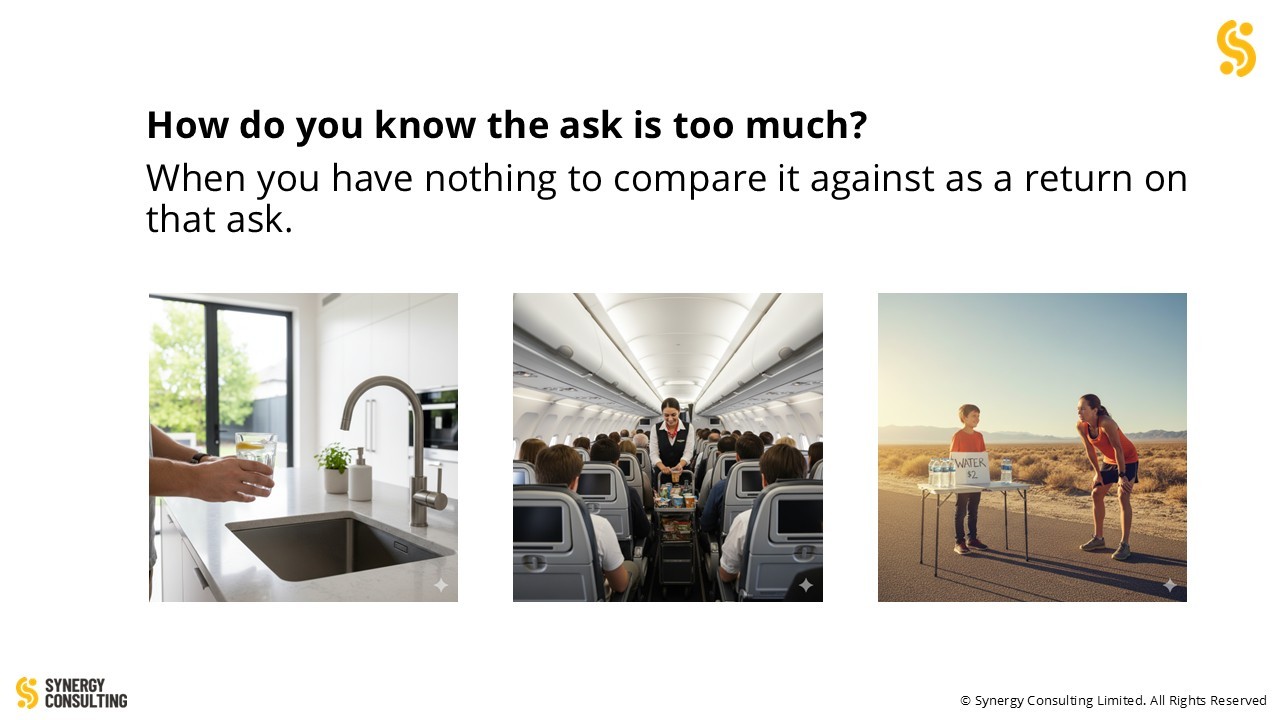 How do you know the ask is too much?

When you have nothing to compare it against as a return on that ask.

WATER
$2

SYNERGY
CONSULTING

© Synergy Consulting Limited. All Rights Reserved